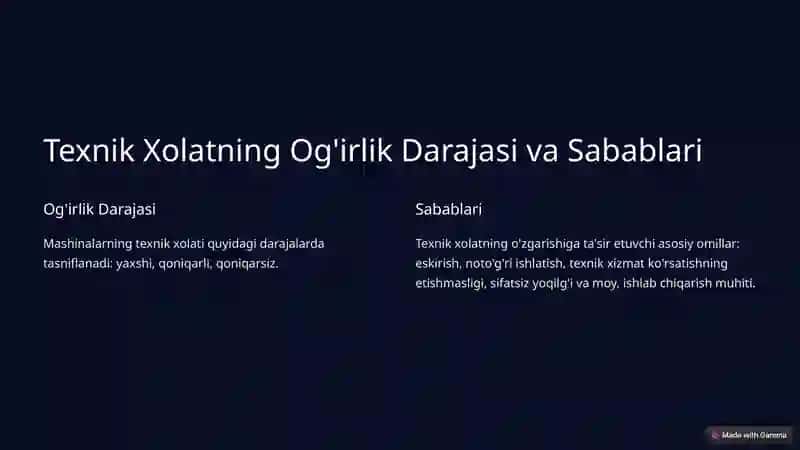 Texnik Xolatning Og'irlik Darajasi va Sabablari

Og'irlik Darajasi

Mashinalarning texnik xolati quyidagi darajalarda tasniflanadi: yaxshi, qoniqarli, qoniqarsiz.

Sabablari

Texnik xolatning o'zgarishiga ta'sir etuvchi asosiy omillar: eskirish, noto'g'ri ishlatish, texnik xizmat ko'rsatishning etishmasligi, sifatsiz yoqilg'i va moy, ishlab chiqarish muhiti.

Made with Gamma